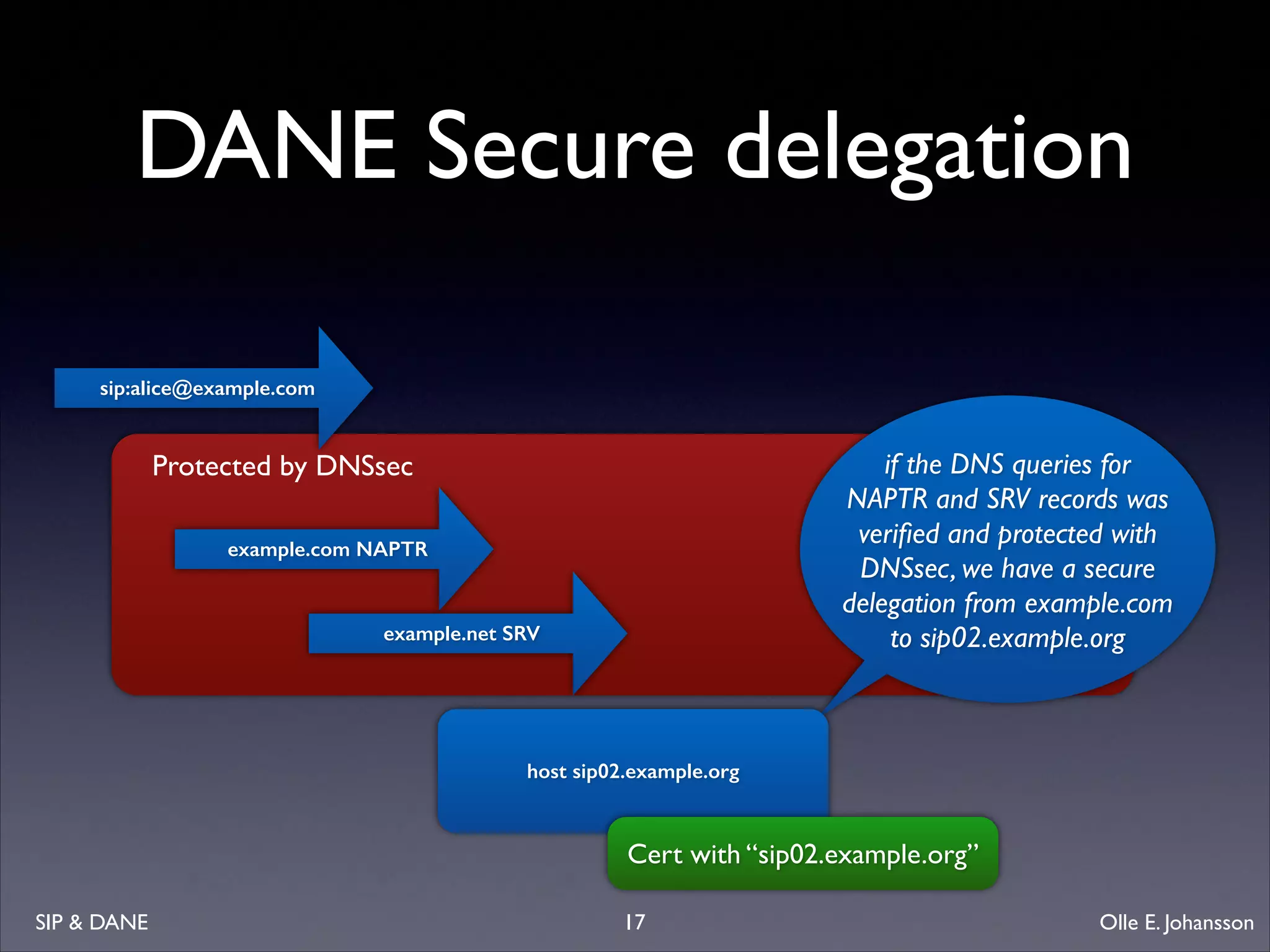 DANE Secure delegation

sip:alice@example.com

Protected by DNSsec

example.com NAPTR

example.net SRV

if the DNS queries for NAPTR and SRV records was verified and protected with DNSsec, we have a secure delegation from example.com to sip02.example.org

host sip02.example.org

Cert with “sip02.example.org”

SIP & DANE

17

Olle E. Johansson